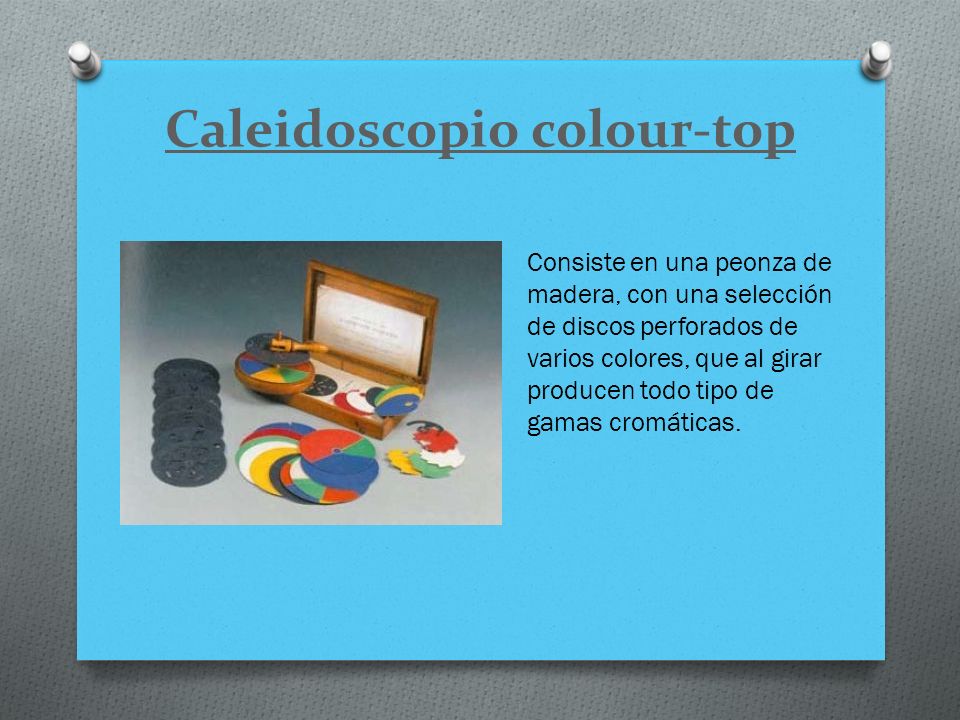 Caleidoscopio colour-top

Consiste en una peonza de madera, con una selección de discos perforados de varios colores, que al girar producen todo tipo de gamas cromáticas.